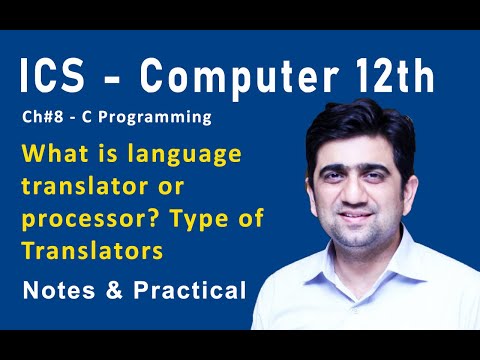 ICS - Computer 12th

Ch#8 - C Programming

What is language translator or processor? Type of Translators

Notes & Practical